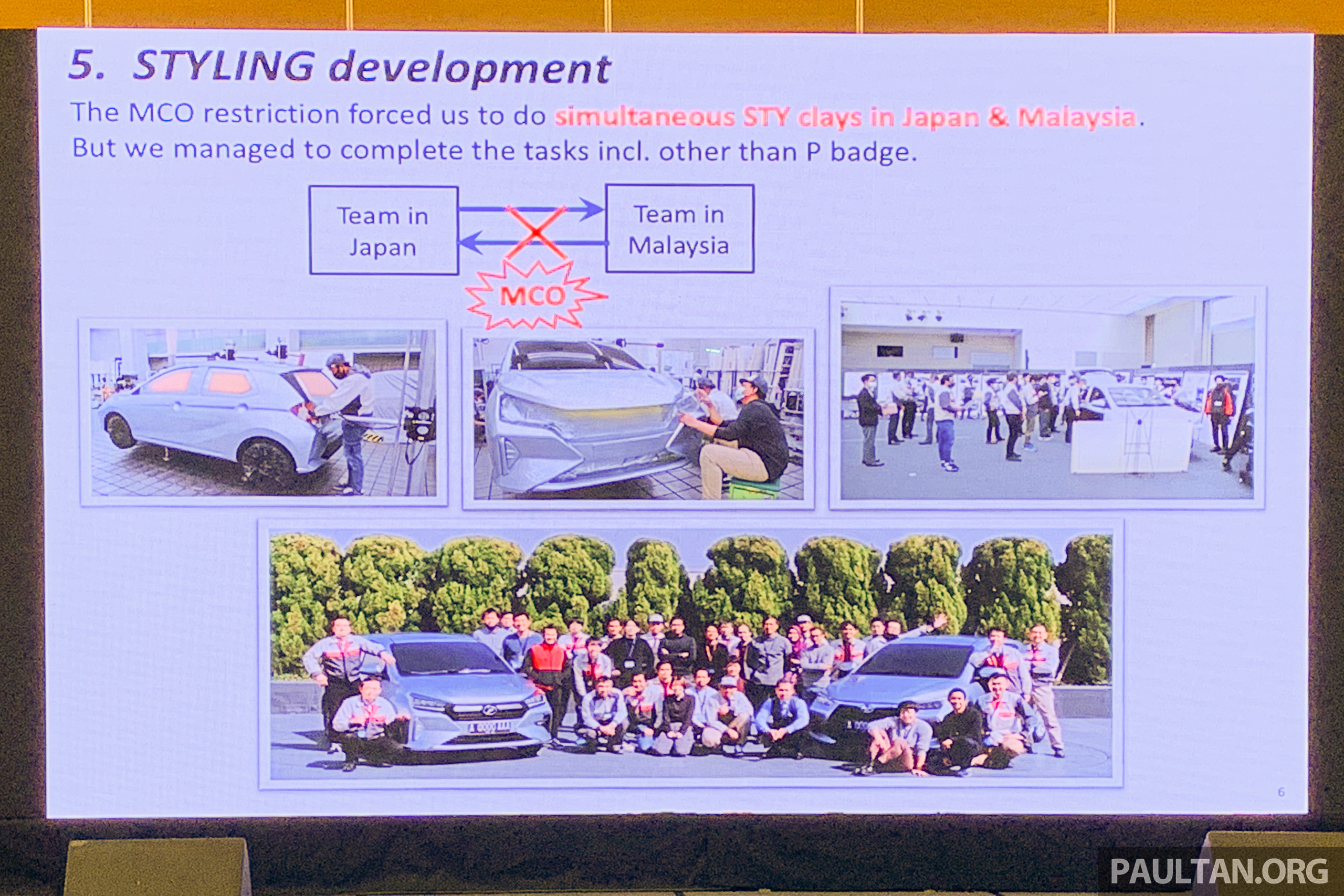 5. STYLING development

The MCO restriction forced us to do simultaneous STY clays in Japan & Malaysia. But we managed to complete the tasks incl. other than P badge.

Team in Japan

Team in Malaysia

MCO

6

PAULTAN.ORG